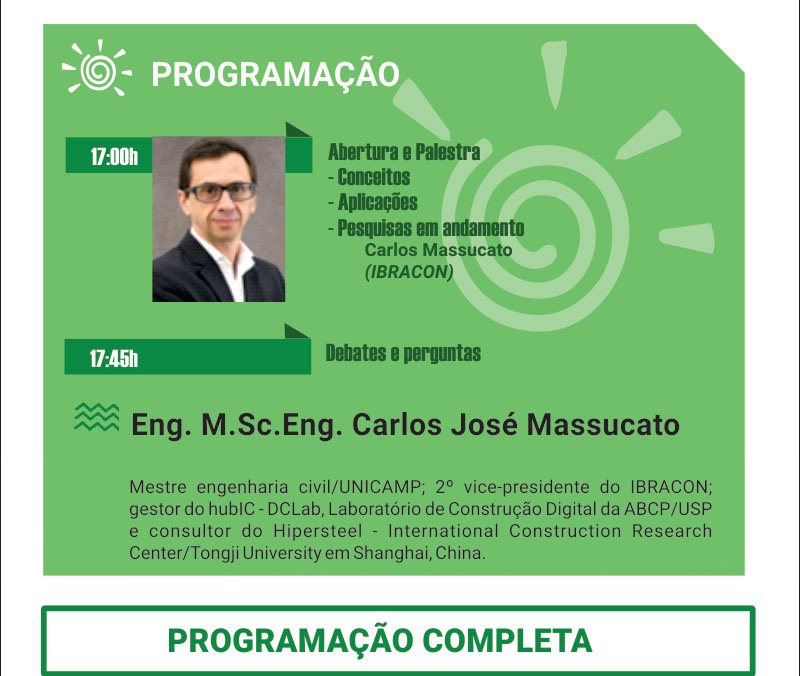 PROGRAMAÇÃO

17:00h

Abertura e Palestra
- Conceitos
- Aplicações
- Pesquisas em andamento
Carlos Massucato
(IBRACON)

17:45h

Debates e perguntas

Eng. M.Sc.Eng. Carlos José Massucato

Mestre engenharia civil/UNICAMP; 2º vice-presidente do IBRACON; gestor do hubIC - DCLab, Laboratório de Construção Digital da ABCP/USP e consultor do Hipersteel - International Construction Research Center/Tongji University em Shanghai, China.

PROGRAMAÇÃO COMPLETA